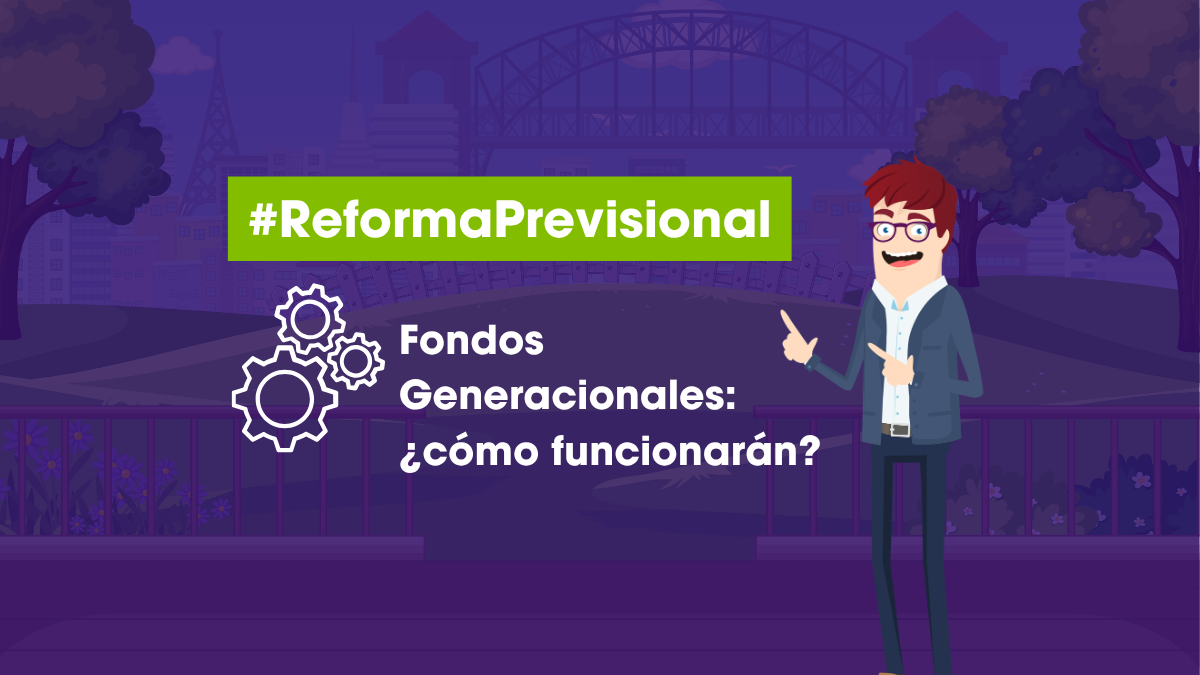 #ReformaPrevisional

Fondos Generacionales: ¿cómo funcionarán?